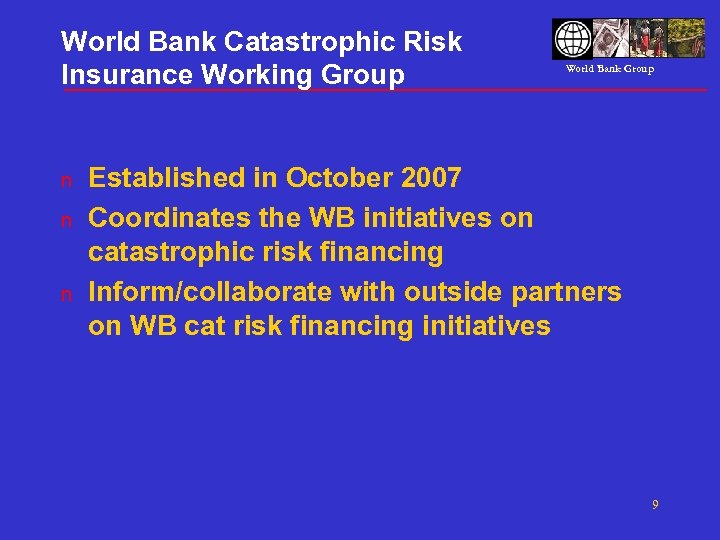 World Bank Catastrophic Risk Insurance Working Group

World Bank Group

n Established in October 2007
n Coordinates the WB initiatives on catastrophic risk financing
n Inform/collaborate with outside partners on WB cat risk financing initiatives

9